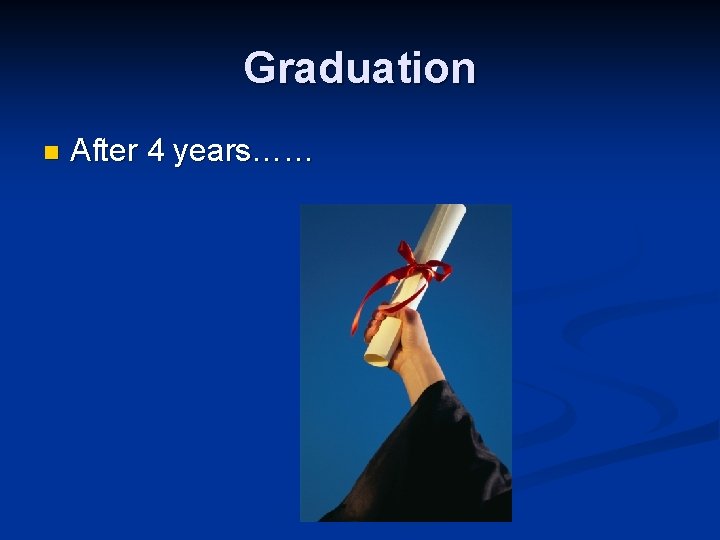 Graduation

After 4 years……